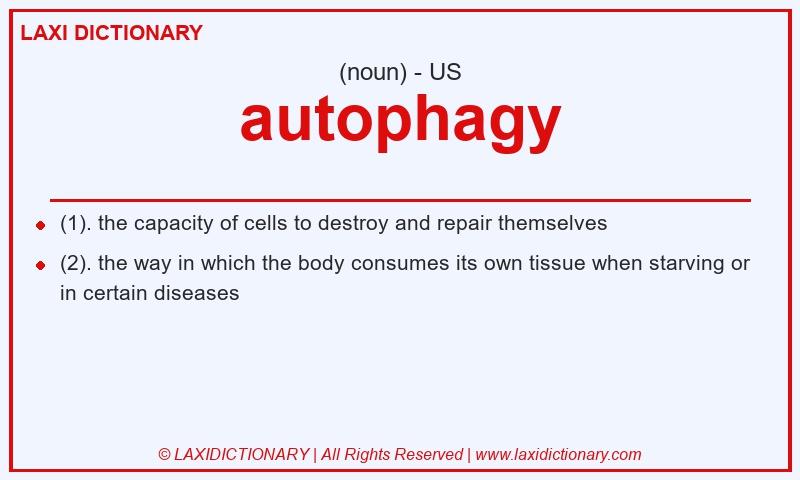 LAXI DICTIONARY

(noun) - US

autophagy

- (1). the capacity of cells to destroy and repair themselves
- (2). the way in which the body consumes its own tissue when starving or in certain diseases

© LAXIDICTIONARY | All Rights Reserved | www.laxidictionary.com